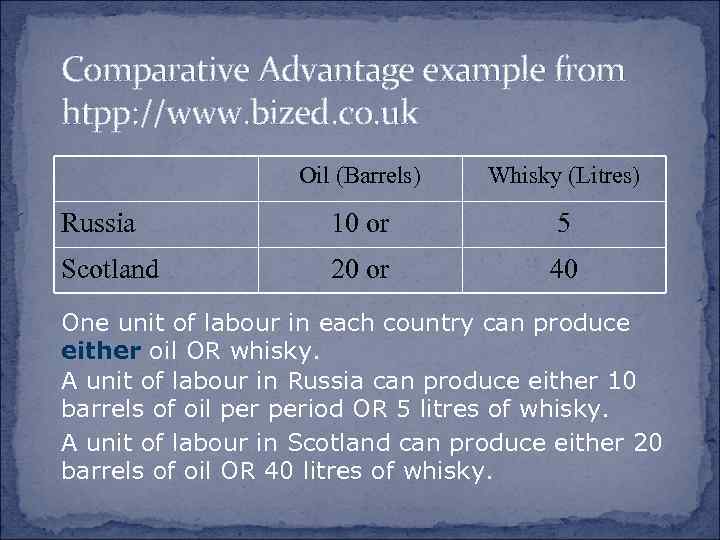 Comparative Advantage example from htpp://www.bized.co.uk

| | Oil (Barrels) | Whisky (Litres) |
|---|---|---|
| Russia | 10 or | 5 |
| Scotland | 20 or | 40 |

One unit of labour in each country can produce either oil OR whisky.

A unit of labour in Russia can produce either 10 barrels of oil per period OR 5 litres of whisky.

A unit of labour in Scotland can produce either 20 barrels of oil OR 40 litres of whisky.